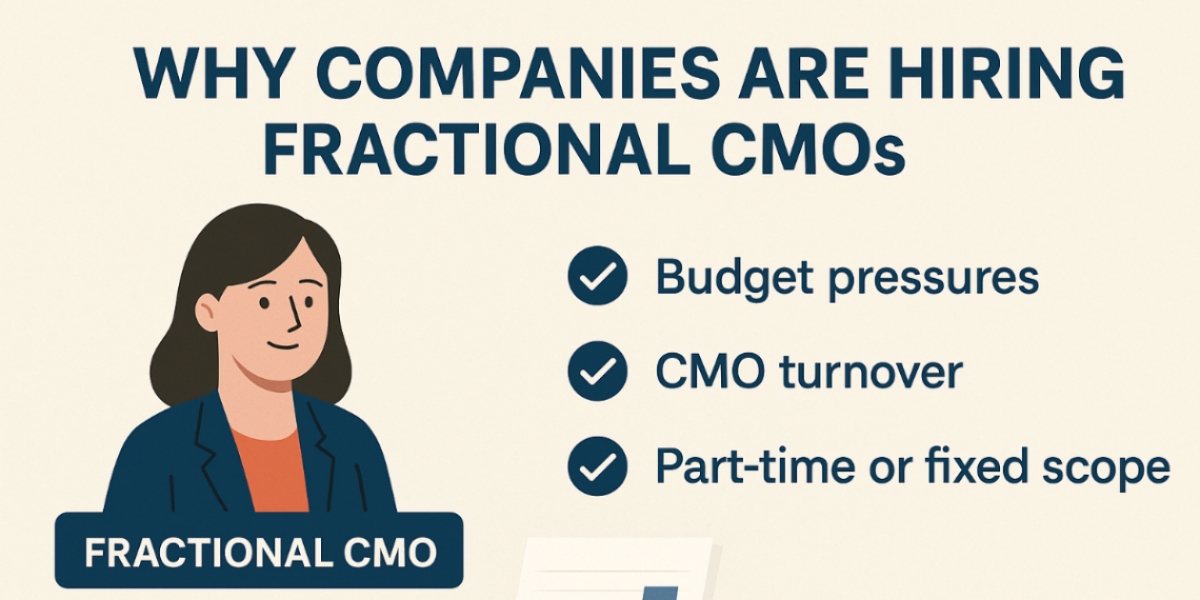 WHY COMPANIES ARE HIRING FRACTIONAL CMOs

Budget pressures

CMO turnover

Part-time or fixed scope

FRACTIONAL CMO